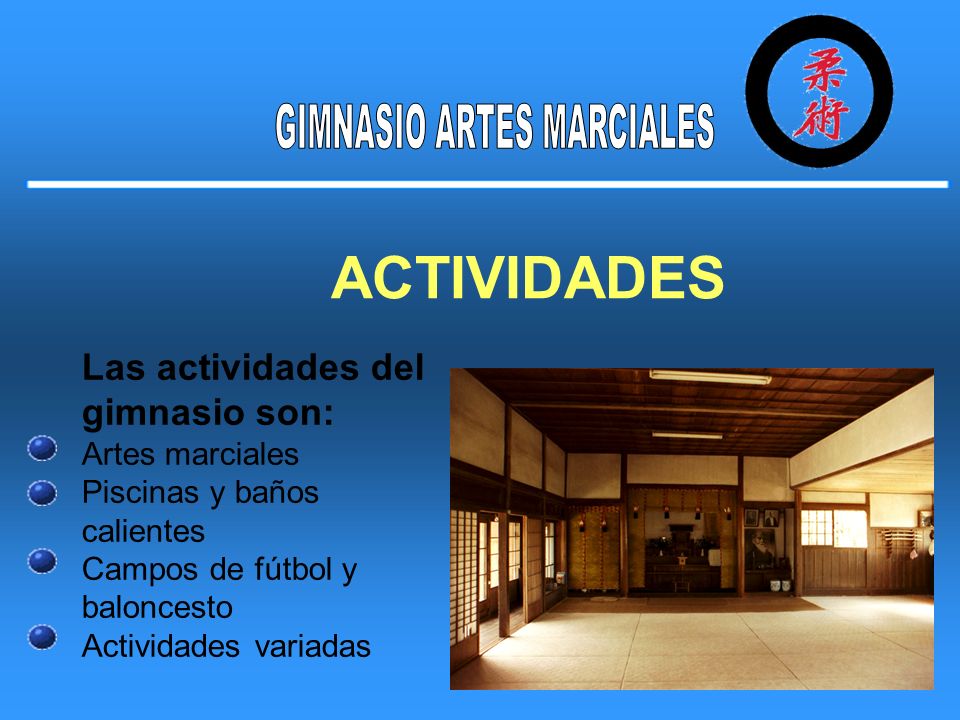 GIMNASIO ARTES MARCIALES

柔術

ACTIVIDADES

Las actividades del gimnasio son:
Artes marciales
Piscinas y baños calientes
Campos de fútbol y baloncesto
Actividades variadas